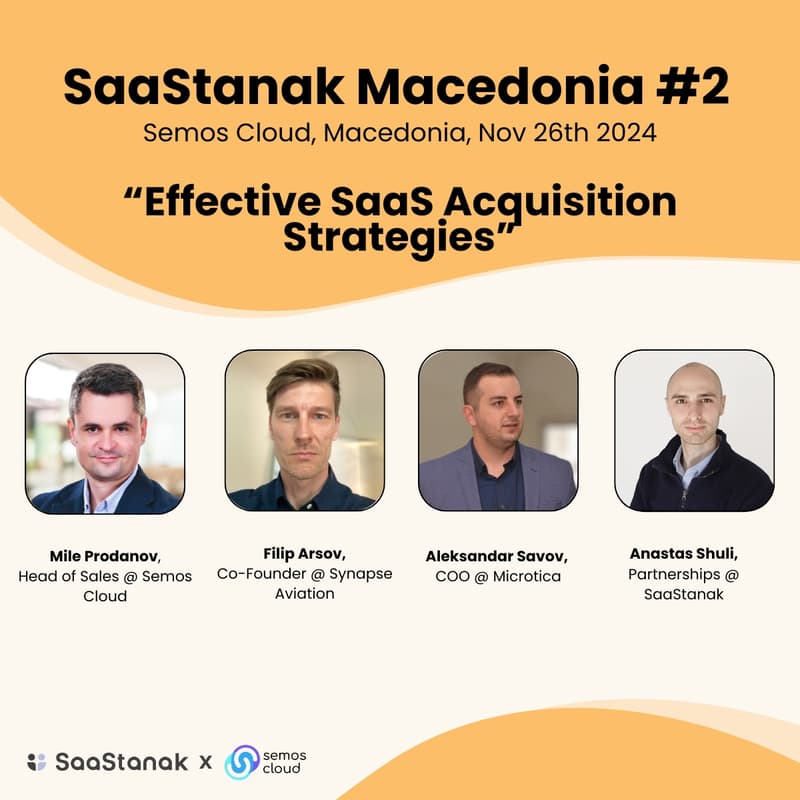 SaaStanak Macedonia #2

Semos Cloud, Macedonia, Nov 26th 2024

"Effective SaaS Acquisition Strategies"

Mile Prodanov,
Head of Sales @ Semos Cloud

Filip Arsov,
Co-Founder @ Synapse Aviation

Aleksandar Savov,
COO @ Microtica

Anastas Shuli,
Partnerships @ SaaStanak

SaaStanak x semos cloud